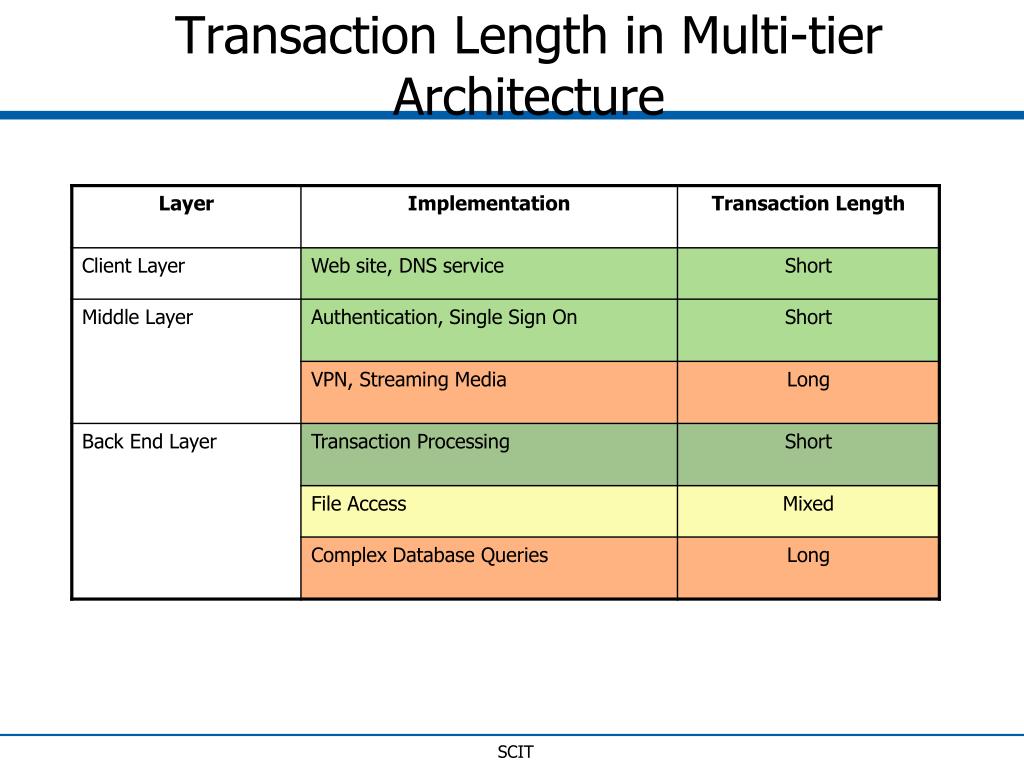 Transaction Length in Multi-tier Architecture

| Layer | Implementation | Transaction Length |
|---|---|---|
| Client Layer | Web site, DNS service | Short |
| Middle Layer | Authentication, Single Sign On | Short |
| | VPN, Streaming Media | Long |
| Back End Layer | Transaction Processing | Short |
| | File Access | Mixed |
| | Complex Database Queries | Long |

SCIT